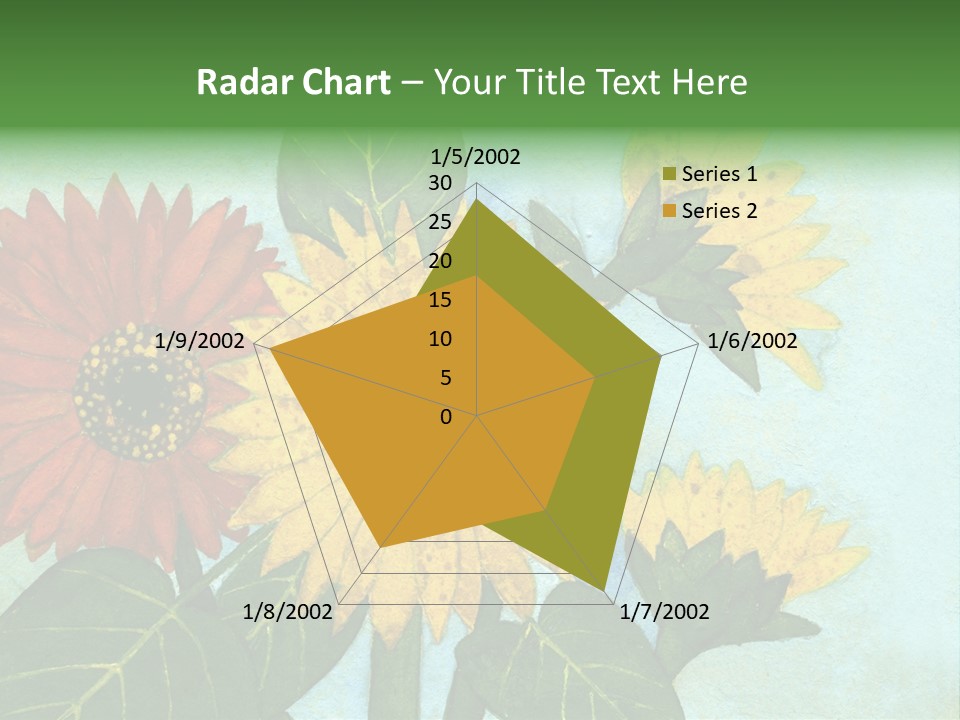 Radar Chart – Your Title Text Here

1/5/2002

30
25
20
15
10
5
0

1/6/2002

1/7/2002

1/8/2002

1/9/2002

Series 1
Series 2